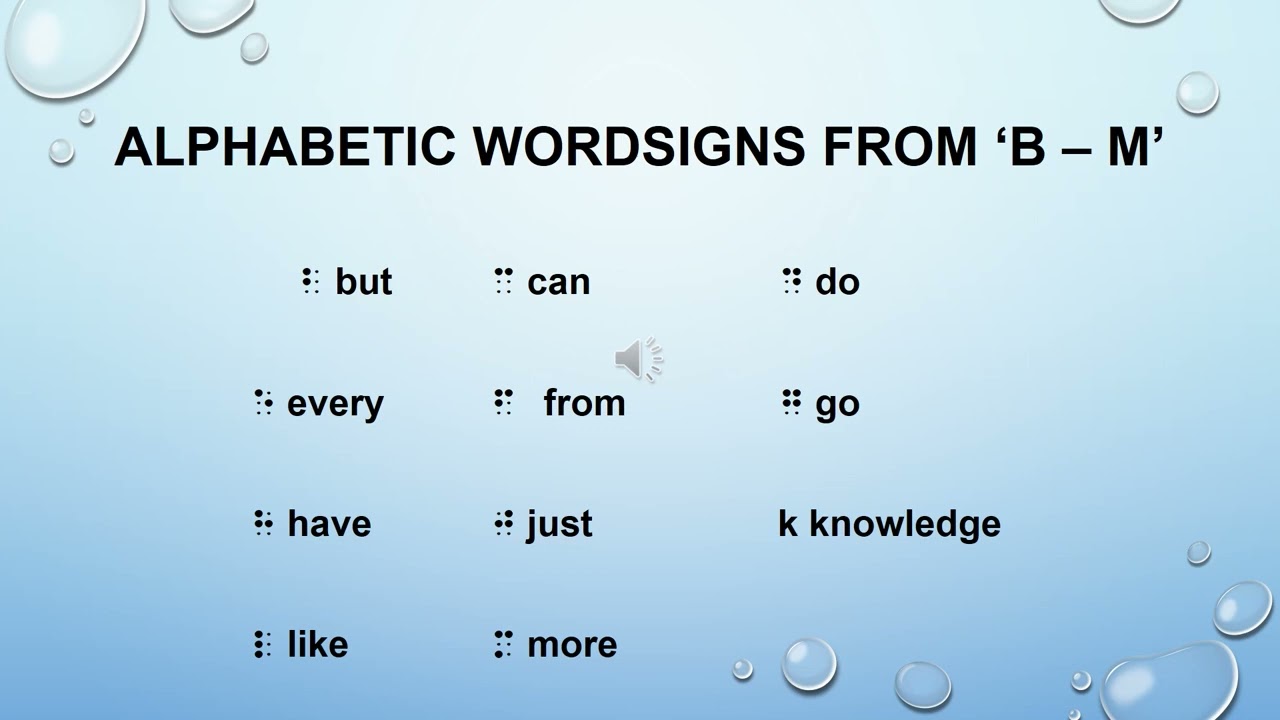 ALPHABETIC WORDSIGNS FROM ‘B – M’

⠃ but ⠉ can ⠙ do

⠑ every ⠋ from ⠛ go

⠓ have ⠚ just k knowledge

⠇ like ⠍ more